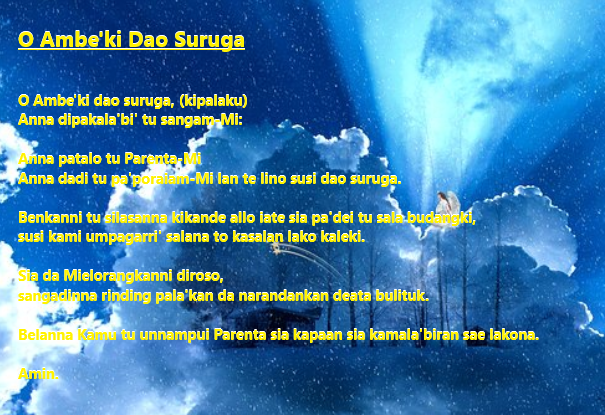 O Ambe'ki Dao Suruga

O Ambe'ki dao suruga, (kipalaku)
Anna dipakala'bi' tu sangam-Mi:

Anna patalo tu Parenta-Mi
Anna dadi tu pa'poraiam-Mi lan te lino susi dao suruga.

Benkanni tu silasanna kikande allo iate sia pa'dei tu sala budangki,
susi kami umpagarri' salana to kasalan lako kaleki.

Sia da Mielorangkanni diroso,
sangadinna rinding pala'kan da narandankan deata bulituk.

Belanna Kamu tu unnampui Parenta sia kapaan sia kamala'biran sae lakona.

Amin.